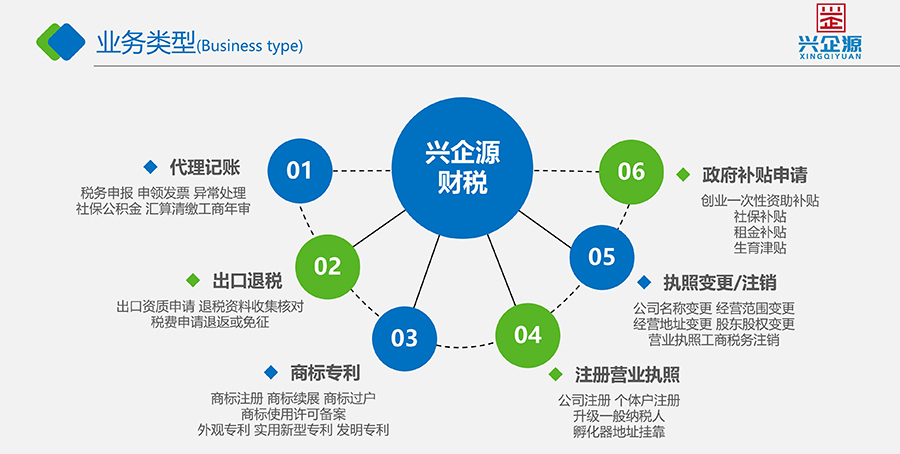 业务类型(Business type)

兴企源
XINGQIYUAN

兴企源
财税

01
代理记账
税务申报 申领发票 异常处理
社保公积金 汇算清缴工商年审

02
出口退税
出口资质申请 退税资料收集核对
税费申请退返或免征

03
商标专利
商标注册 商标续展 商标过户
商标使用许可备案
外观专利 实用新型专利 发明专利

04
注册营业执照
公司注册 个体户注册
升级一般纳税人
孵化器地址挂靠

05
执照变更/注销
公司名称变更 经营范围变更
经营地址变更 股东股权变更
营业执照工商税务注销

06
政府补贴申请
创业一次性资助补贴
社保补贴
租金补贴
生育津贴